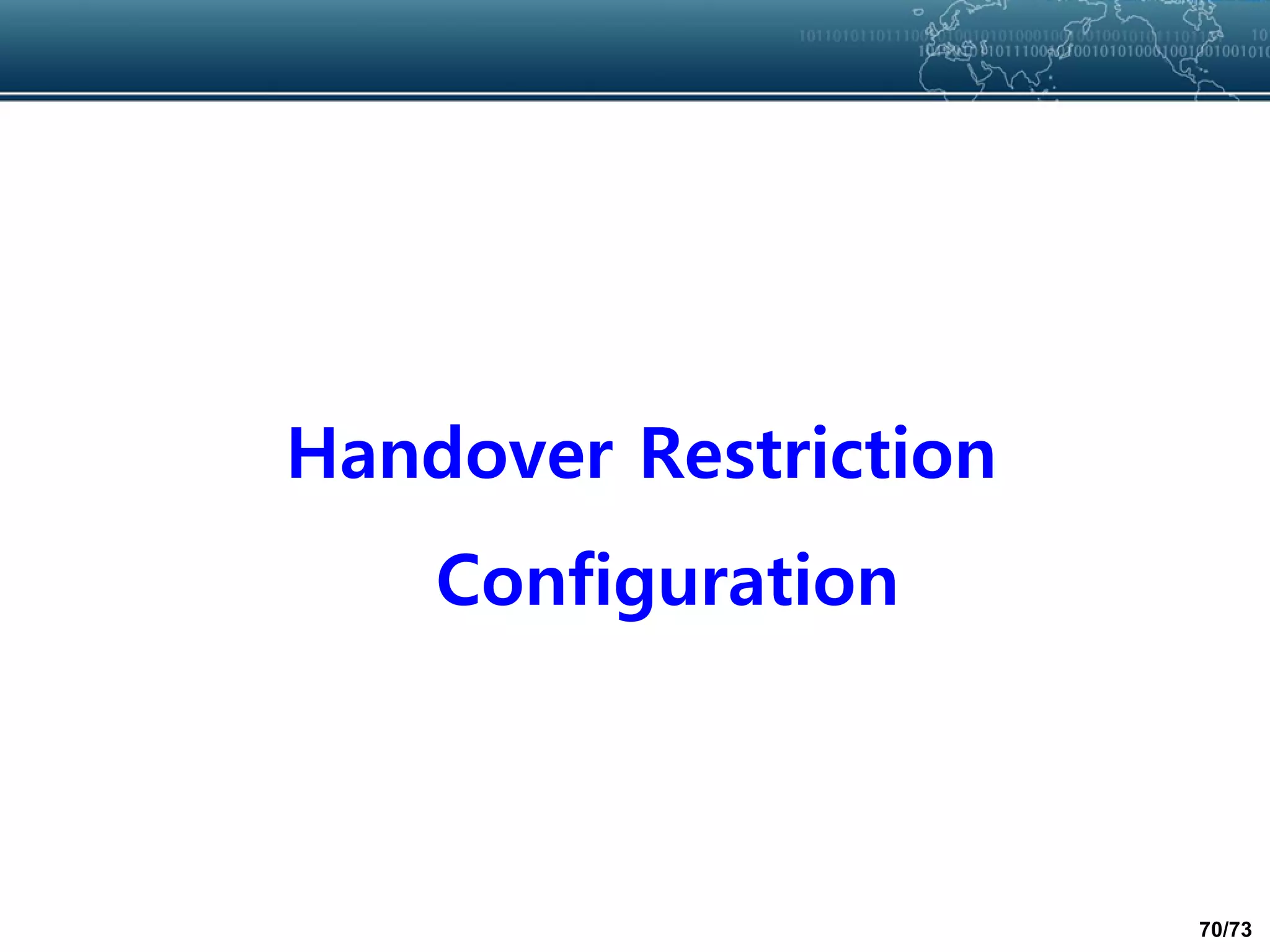 Handover Restriction Configuration

70/73